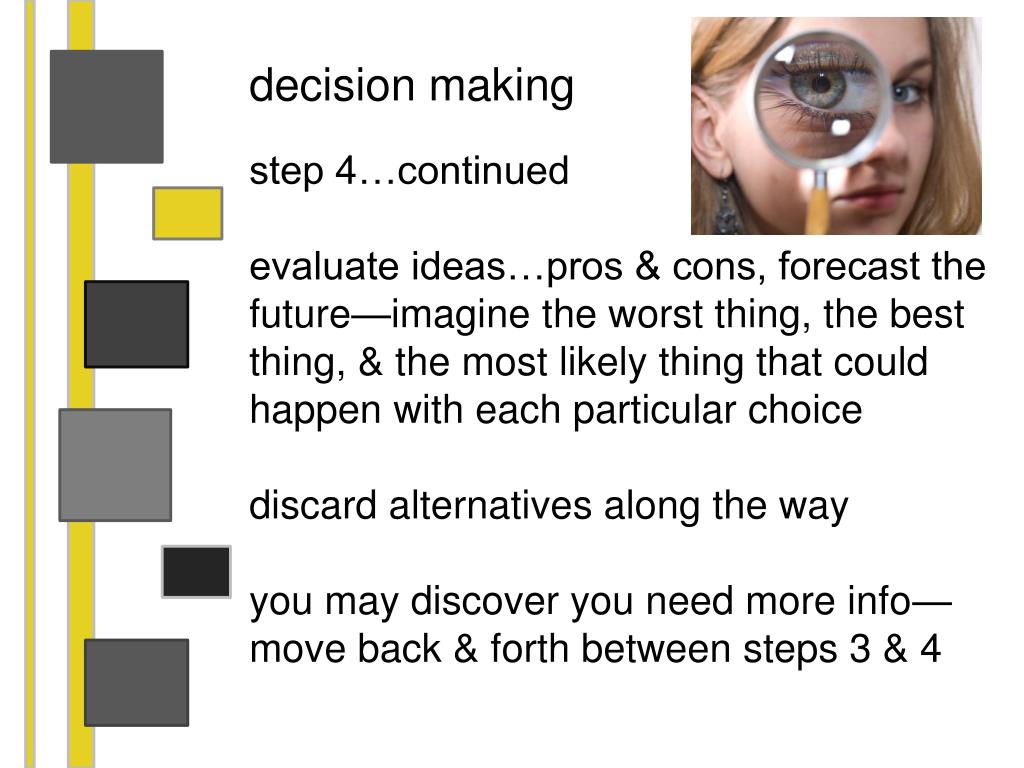 decision making

step 4…continued

evaluate ideas…pros & cons, forecast the future—imagine the worst thing, the best thing, & the most likely thing that could happen with each particular choice

discard alternatives along the way

you may discover you need more info—move back & forth between steps 3 & 4